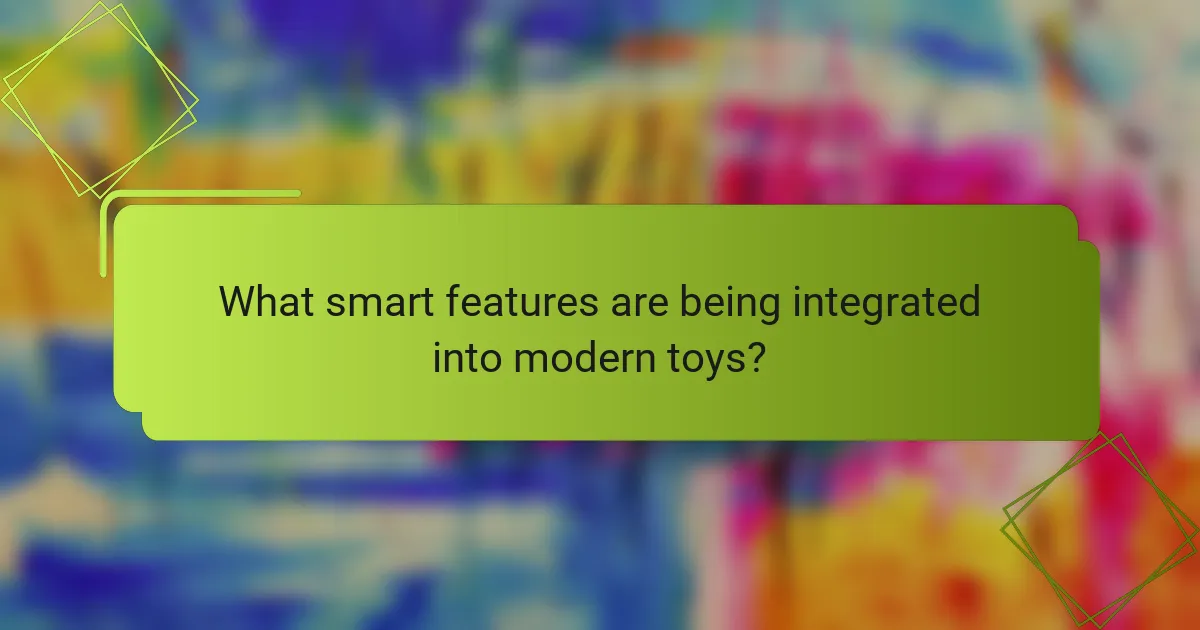 What smart features are being integrated into modern toys?